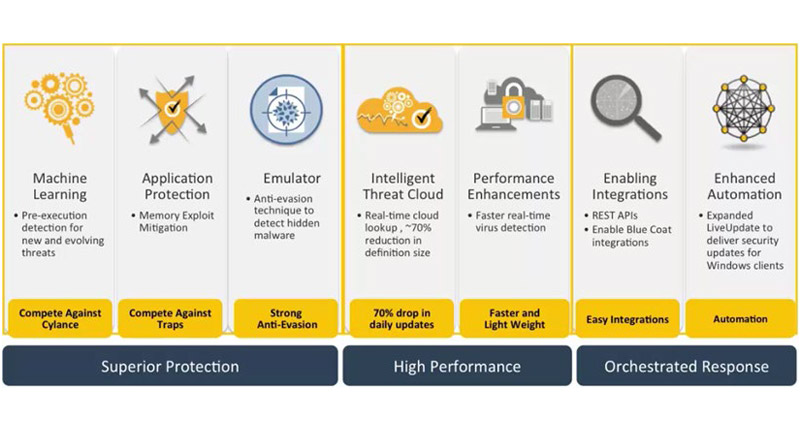 Machine Learning
• Pre-execution detection for new and evolving threats

Compete Against Cylance

Application Protection
• Memory Exploit Mitigation

Compete Against Traps

Emulator
• Anti-evasion technique to detect hidden malware

Strong Anti-Evasion

Superior Protection

Intelligent Threat Cloud
• Real-time cloud lookup , ~70% reduction in definition size

70% drop in daily updates

Performance Enhancements
• Faster real-time virus detection

Faster and Light Weight

High Performance

Enabling Integrations
• REST APIs
• Enable Blue Coat integrations

Easy Integrations

Enhanced Automation
• Expanded LiveUpdate to deliver security updates for Windows clients

Automation

Orchestrated Response